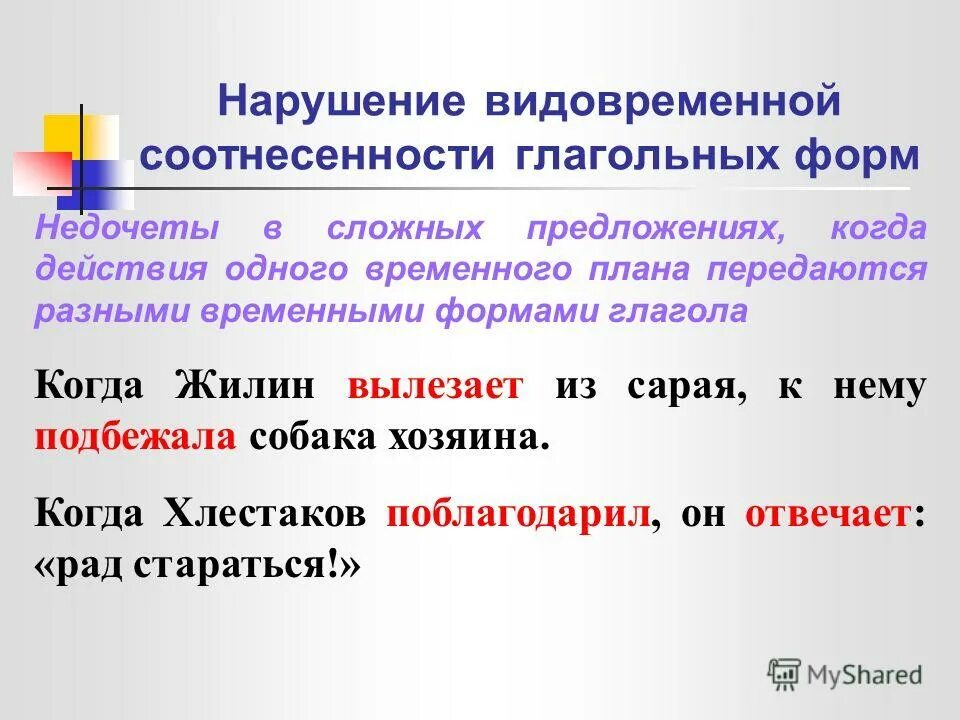 Нарушение видовременной соотнесенности глагольных форм

Недочеты в сложных предложениях, когда действия одного временного плана передаются разными временными формами глагола

Когда Жилин вылезает из сарая, к нему подбежала собака хозяина.

Когда Хлестаков поблагодарил, он отвечает: «рад стараться!»

MyShared